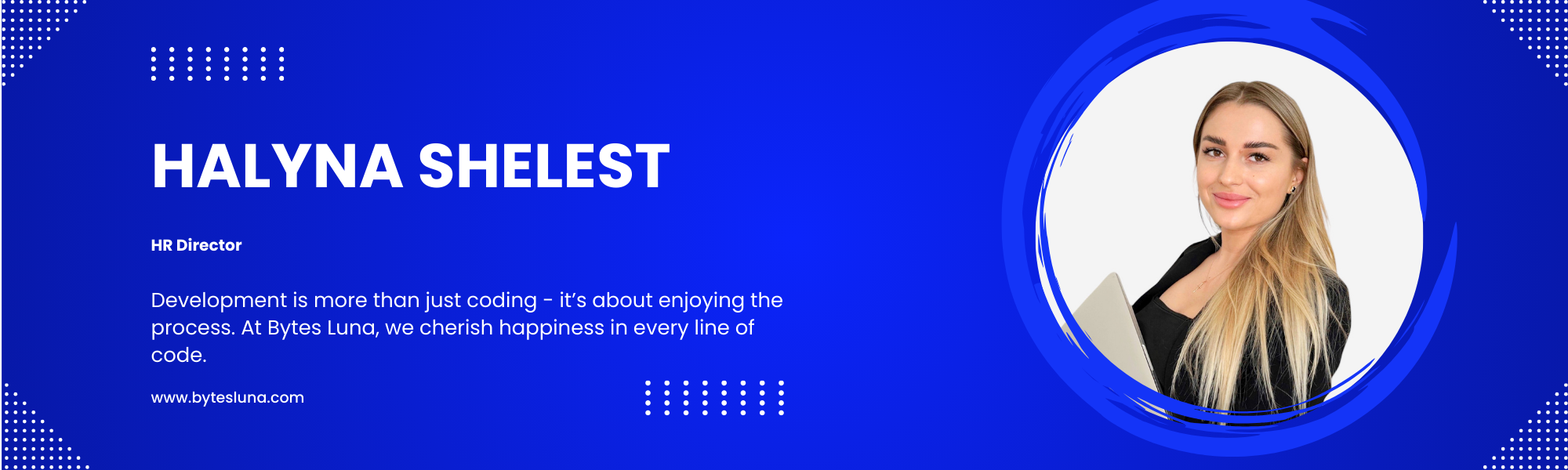 HALYNA SHELEST

HR Director

Development is more than just coding - it's about enjoying the process. At Bytes Luna, we cherish happiness in every line of code.

www.bytesluna.com